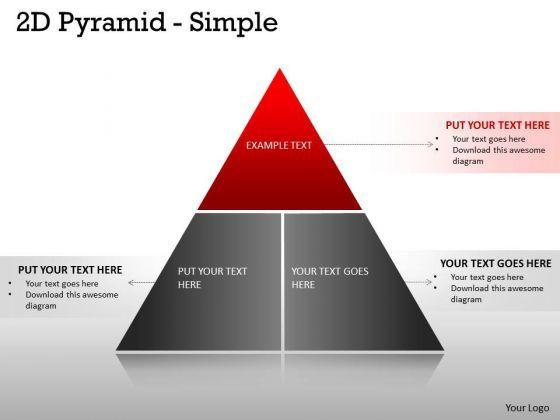 2D Pyramid - Simple

EXAMPLE TEXT

PUT YOUR TEXT HERE
• Your text goes here
• Download this awesome diagram

PUT YOUR TEXT HERE
• Your text goes here
• Download this awesome diagram

PUT YOUR TEXT HERE

YOUR TEXT GOES HERE

YOUR TEXT GOES HERE
• Your text goes here
• Download this awesome diagram

Your Logo